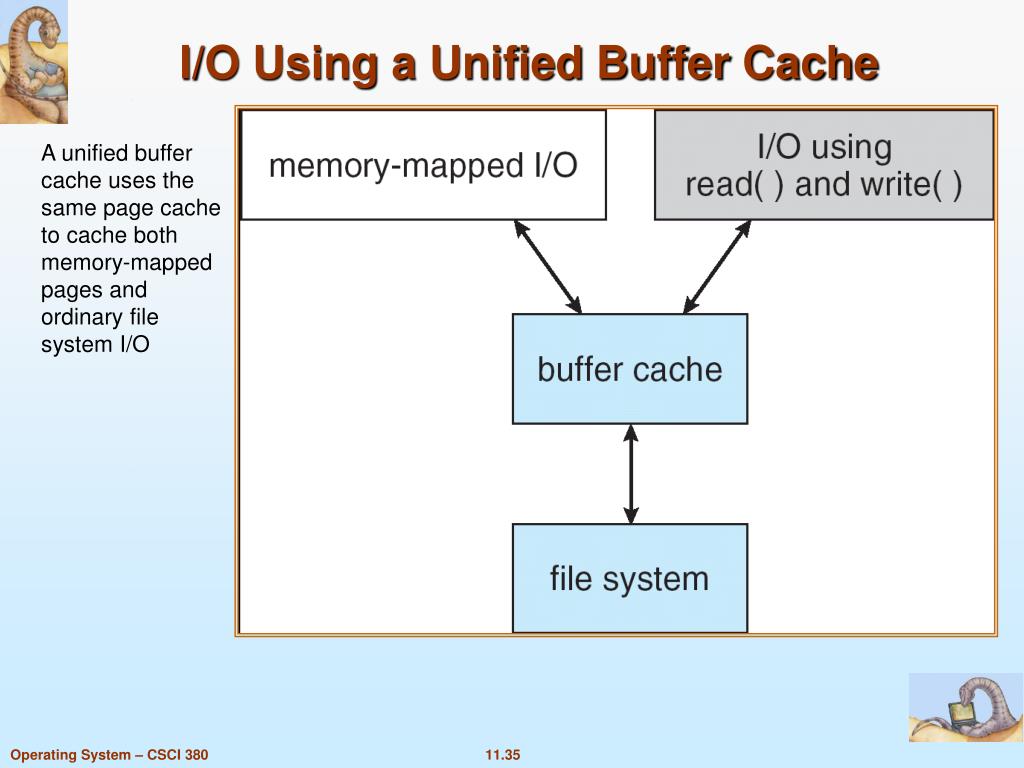 I/O Using a Unified Buffer Cache

A unified buffer cache uses the same page cache to cache both memory-mapped pages and ordinary file system I/O

memory-mapped I/O

I/O using read( ) and write( )

buffer cache

file system

Operating System – CSCI 380

11.35